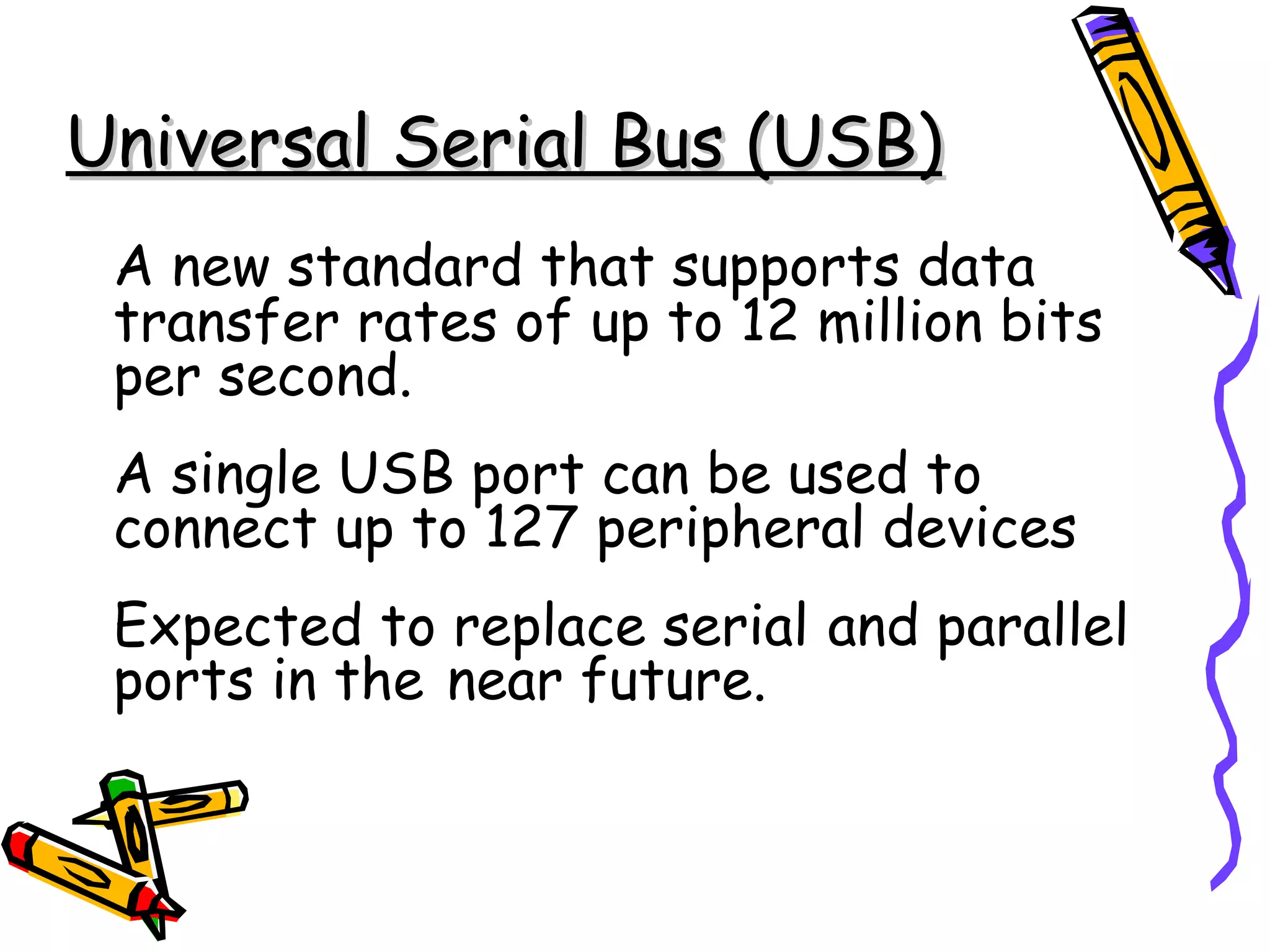 Universal Serial Bus (USB)

A new standard that supports data transfer rates of up to 12 million bits per second.

A single USB port can be used to connect up to 127 peripheral devices

Expected to replace serial and parallel ports in the near future.